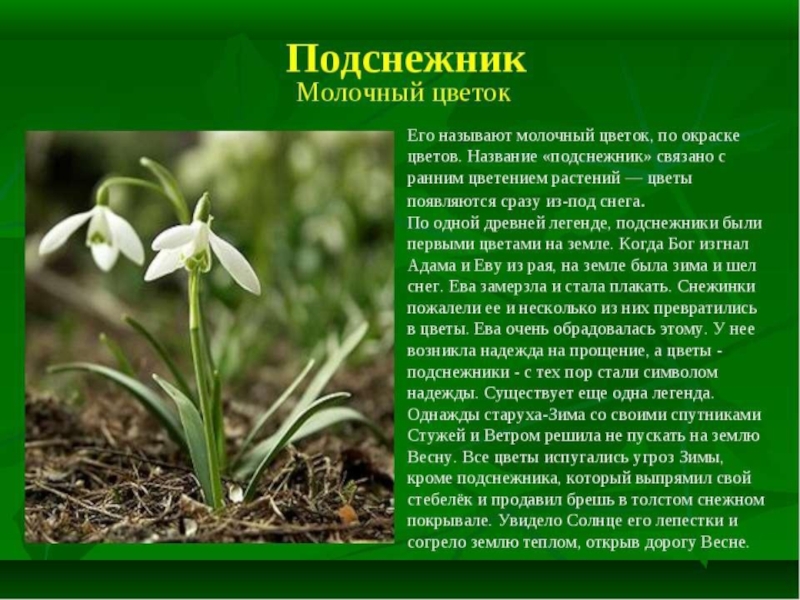 Подснежник
Молочный цветок

Его называют молочный цветок, по окраске цветов. Название «подснежник» связано с ранним цветением растений — цветы появляются сразу из-под снега.
По одной древней легенде, подснежники были первыми цветами на земле. Когда Бог изгнал Адама и Еву из рая, на земле была зима и шел снег. Ева замерзла и стала плакать. Снежинки пожалели ее и несколько из них превратились в цветы. Ева очень обрадовалась этому. У нее возникла надежда на прощение, а цветы - подснежники - с тех пор стали символом надежды. Существует еще одна легенда. Однажды старуха-Зима со своими спутниками Стужей и Ветром решила не пускать на землю Весну. Все цветы испугались угроз Зимы, кроме подснежника, который выпрямил свой стебелёк и продавил брешь в толстом снежном покрывале. Увидело Солнце его лепестки и согрело землю теплом, открыв дорогу Весне.